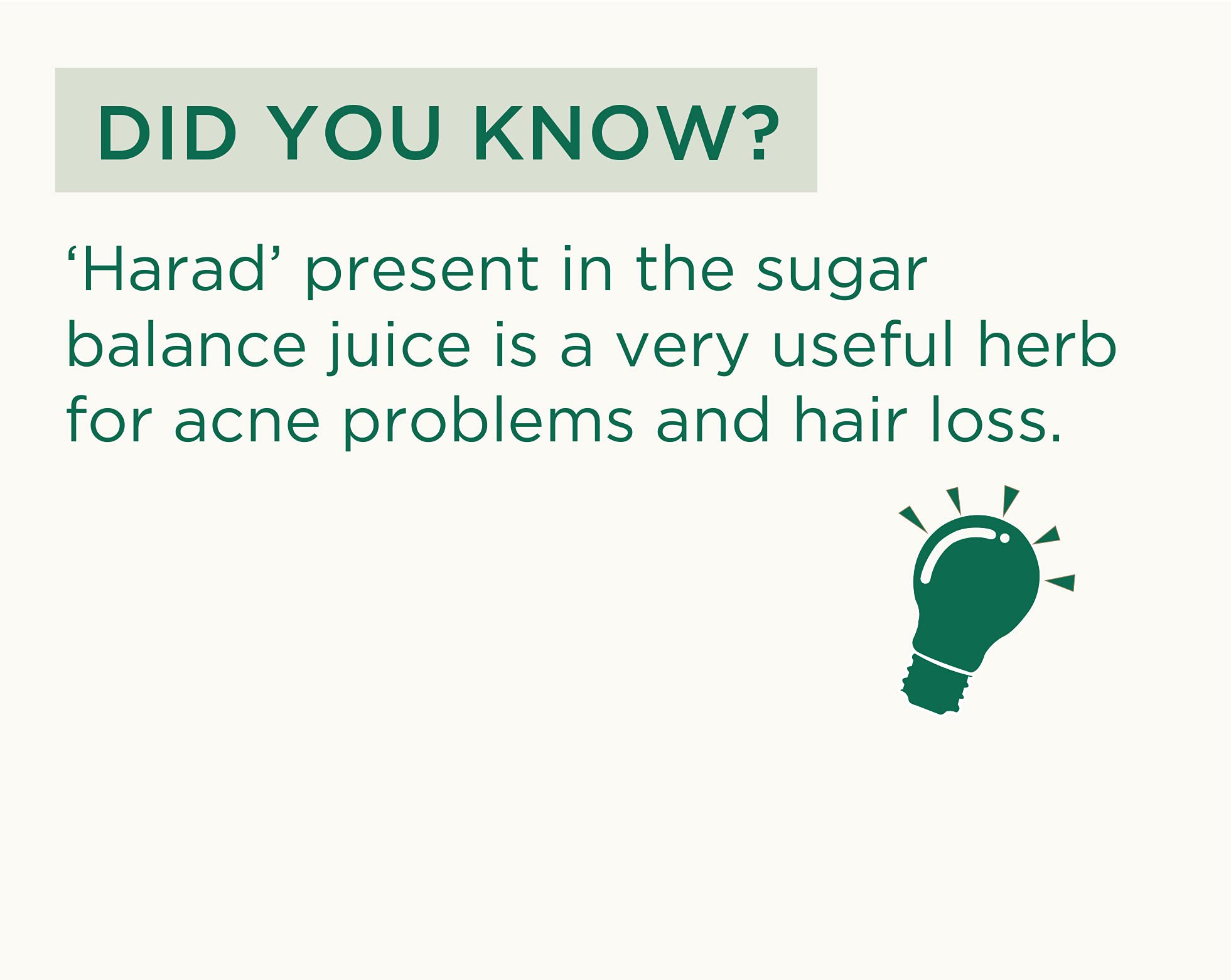 DID YOU KNOW?

‘Harad’ present in the sugar balance juice is a very useful herb for acne problems and hair loss.